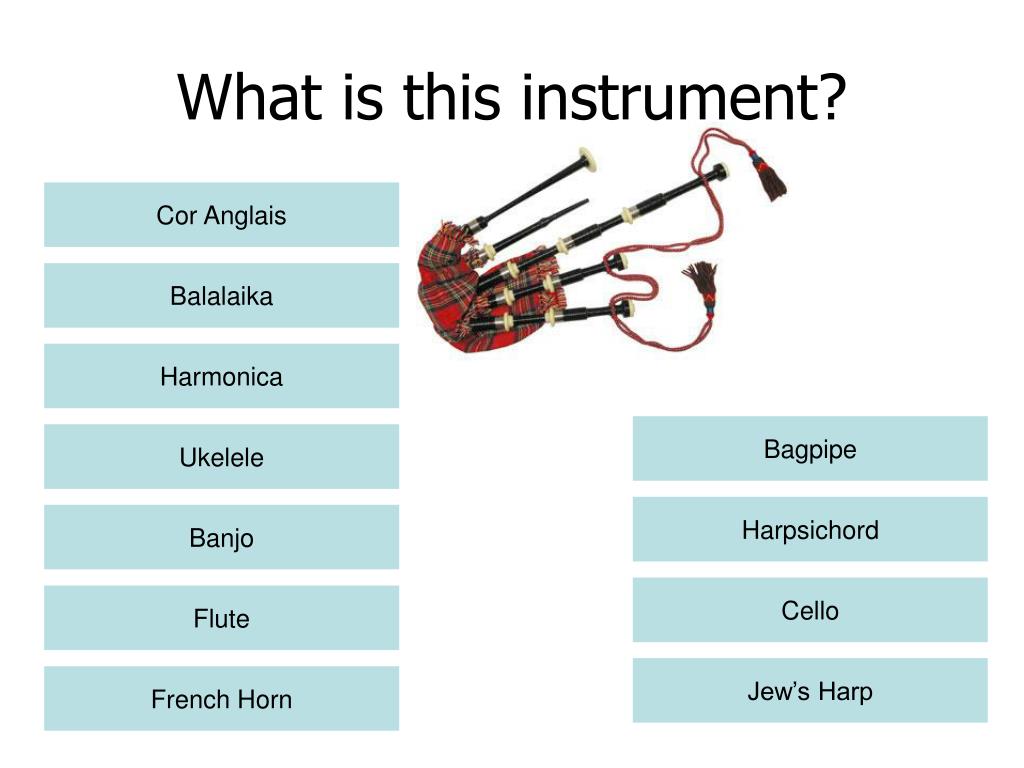 What is this instrument?

Cor Anglais

Balalaika

Harmonica

Ukelele

Banjo

Flute

French Horn

Bagpipe

Harpsichord

Cello

Jew’s Harp